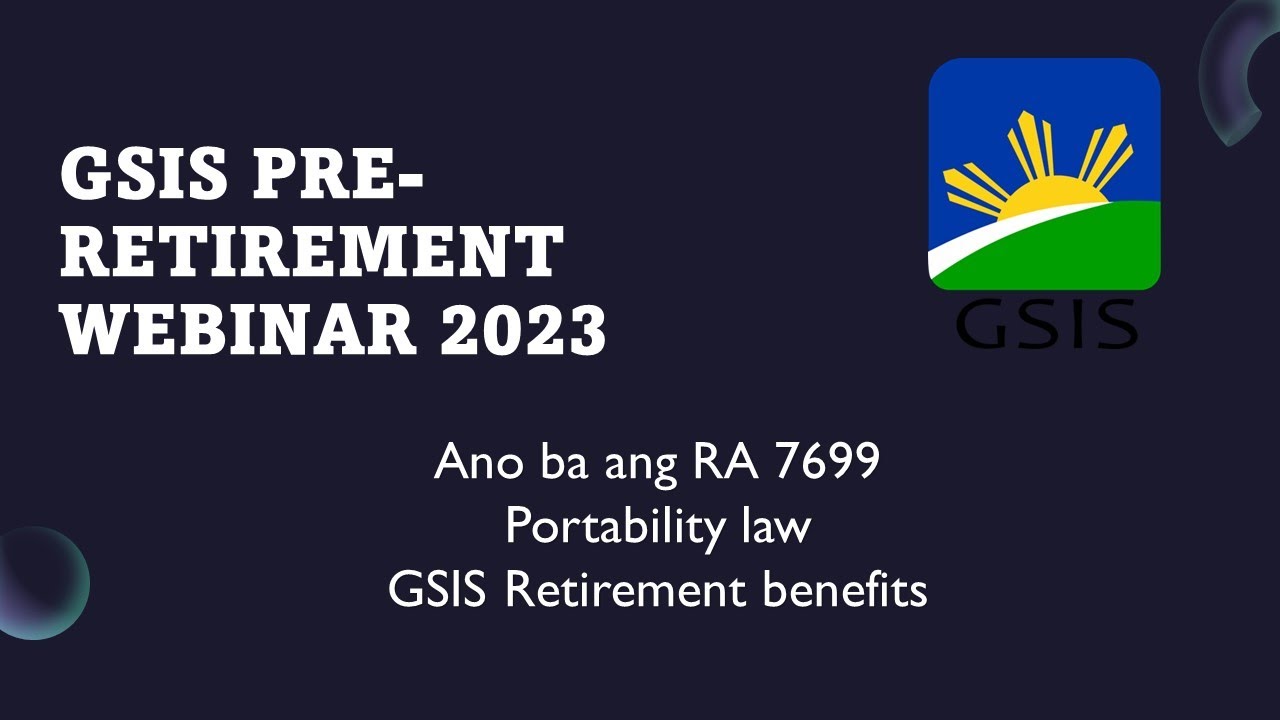 GSIS PRE-RETIREMENT WEBINAR 2023

GSIS

Ano ba ang RA 7699
Portability law
GSIS Retirement benefits